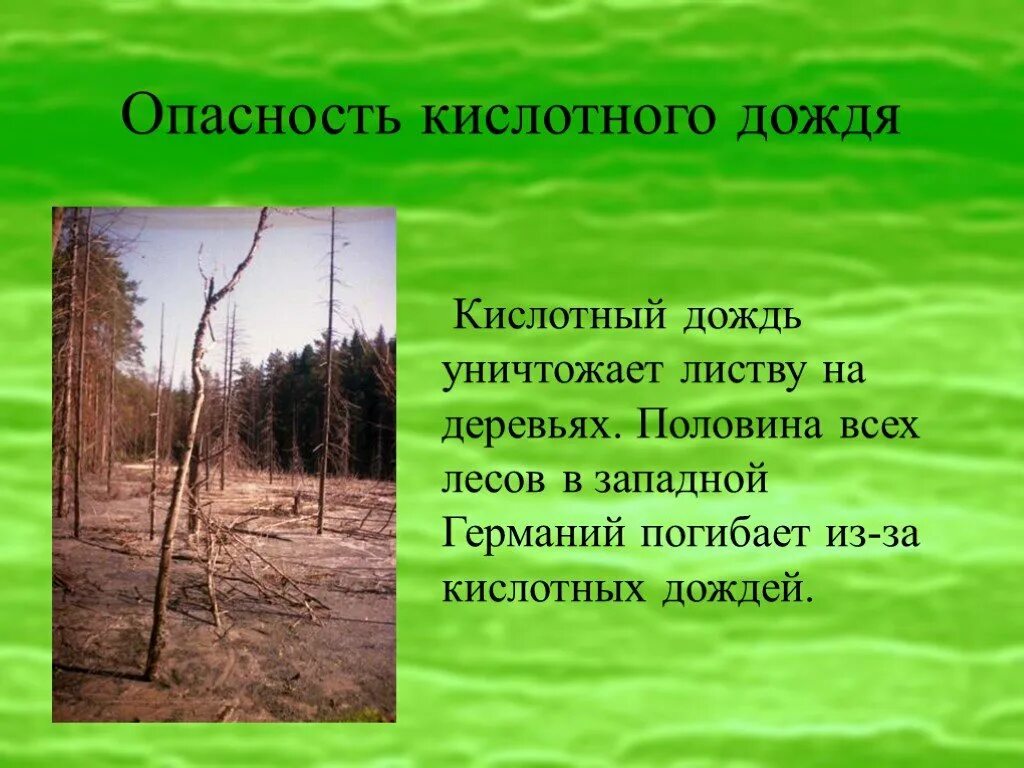 Опасность кислотного дождя

Кислотный дождь уничтожает листву на деревьях. Половина всех лесов в западной Германий погибает из-за кислотных дождей.